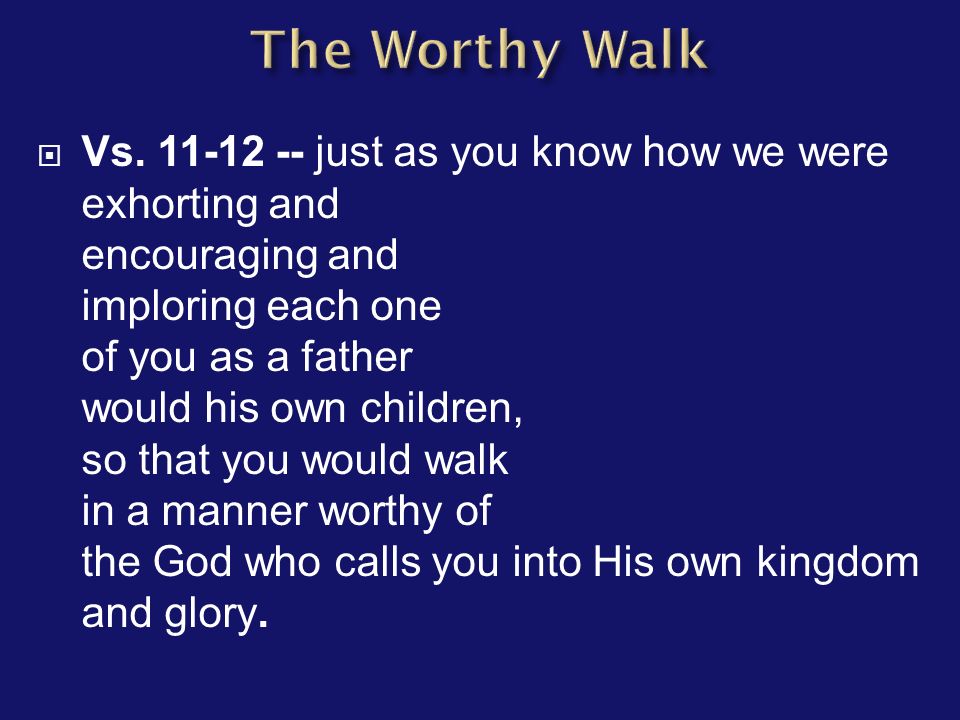 The Worthy Walk

Vs. 11-12 -- just as you know how we were exhorting and encouraging and imploring each one of you as a father would his own children, so that you would walk in a manner worthy of the God who calls you into His own kingdom and glory.